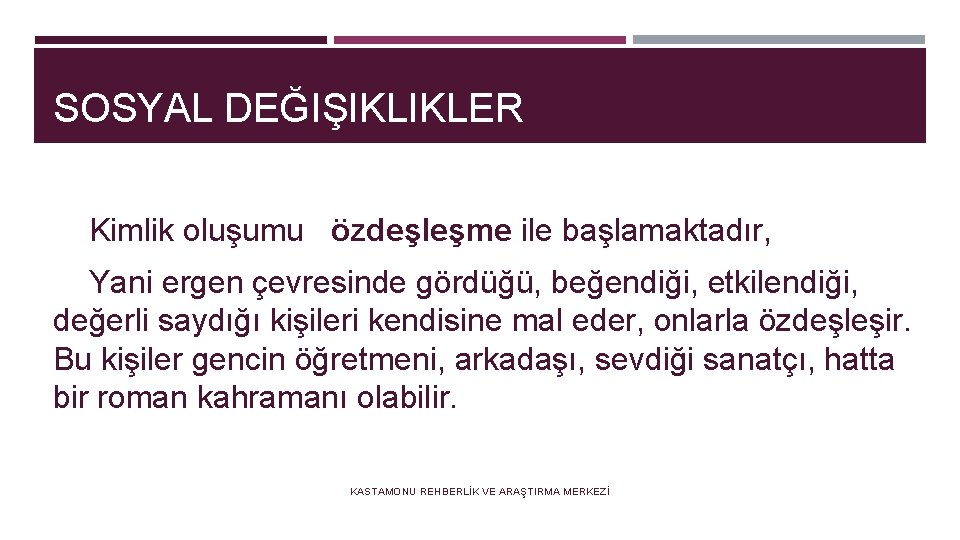 SOSYAL DEĞIŞIKLIKLER

Kimlik oluşumu özdeşleşme ile başlamaktadır,

Yani ergen çevresinde gördüğü, beğendiği, etkilendiği, değerli saydığı kişileri kendisine mal eder, onlarla özdeşleşir. Bu kişiler gencin öğretmeni, arkadaşı, sevdiği sanatçı, hatta bir roman kahramanı olabilir.

KASTAMONU REHBERLİK VE ARAŞTIRMA MERKEZİ